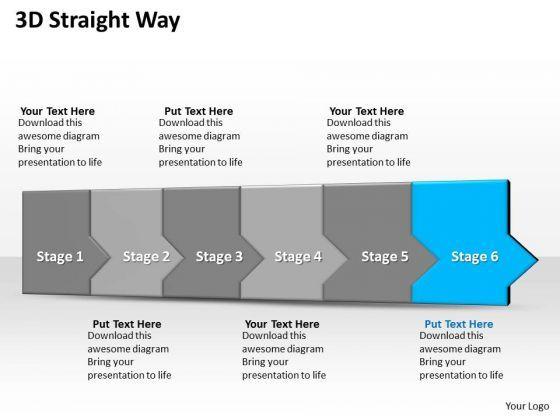 3D Straight Way

Your Text Here
Download this awesome diagram Bring your presentation to life

Put Text Here
Download this awesome diagram Bring your presentation to life

Your Text Here
Download this awesome diagram Bring your presentation to life

Stage 1

Stage 2

Stage 3

Stage 4

Stage 5

Stage 6

Put Text Here
Download this awesome diagram Bring your presentation to life

Your Text Here
Download this awesome diagram Bring your presentation to life

Put Text Here
Download this awesome diagram Bring your presentation to life

Your Logo